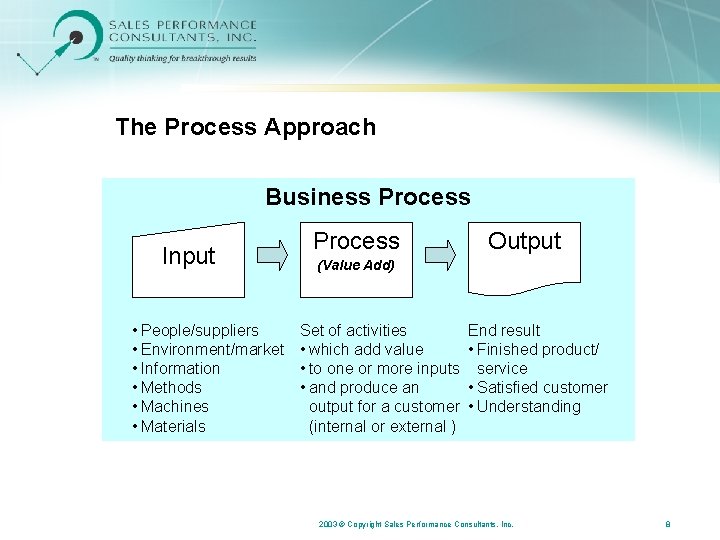 SALES PERFORMANCE CONSULTANTS, INC.
Quality thinking for breakthrough results

The Process Approach

Business Process

Input

Process
(Value Add)

Output

• People/suppliers
• Environment/market
• Information
• Methods
• Machines
• Materials

Set of activities
• which add value
• to one or more inputs
• and produce an output for a customer (internal or external )

End result
• Finished product/ service
• Satisfied customer
• Understanding

2003 © Copyright Sales Performance Consultants, Inc.

8